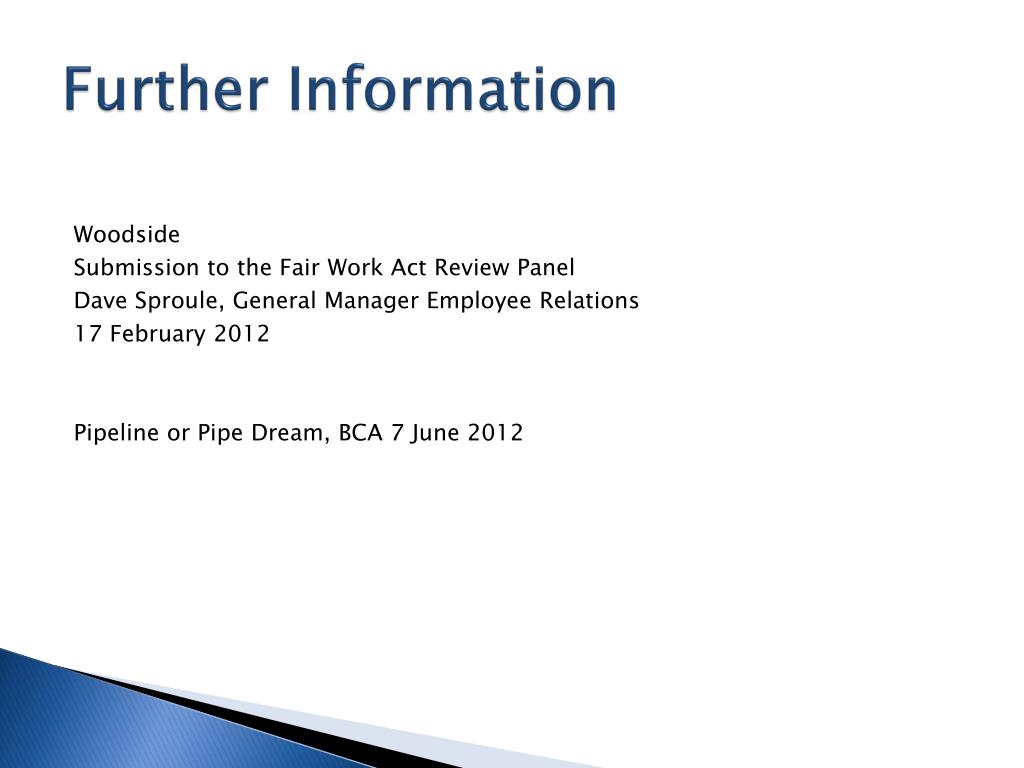 Further Information

Woodside
Submission to the Fair Work Act Review Panel
Dave Sproule, General Manager Employee Relations
17 February 2012

Pipeline or Pipe Dream, BCA 7 June 2012